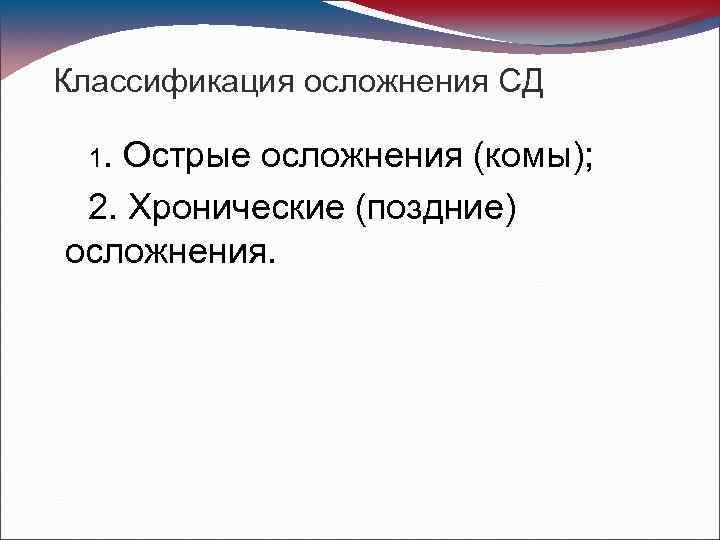 Классификация осложнения СД

1. Острые осложнения (комы);

2. Хронические (поздние) осложнения.